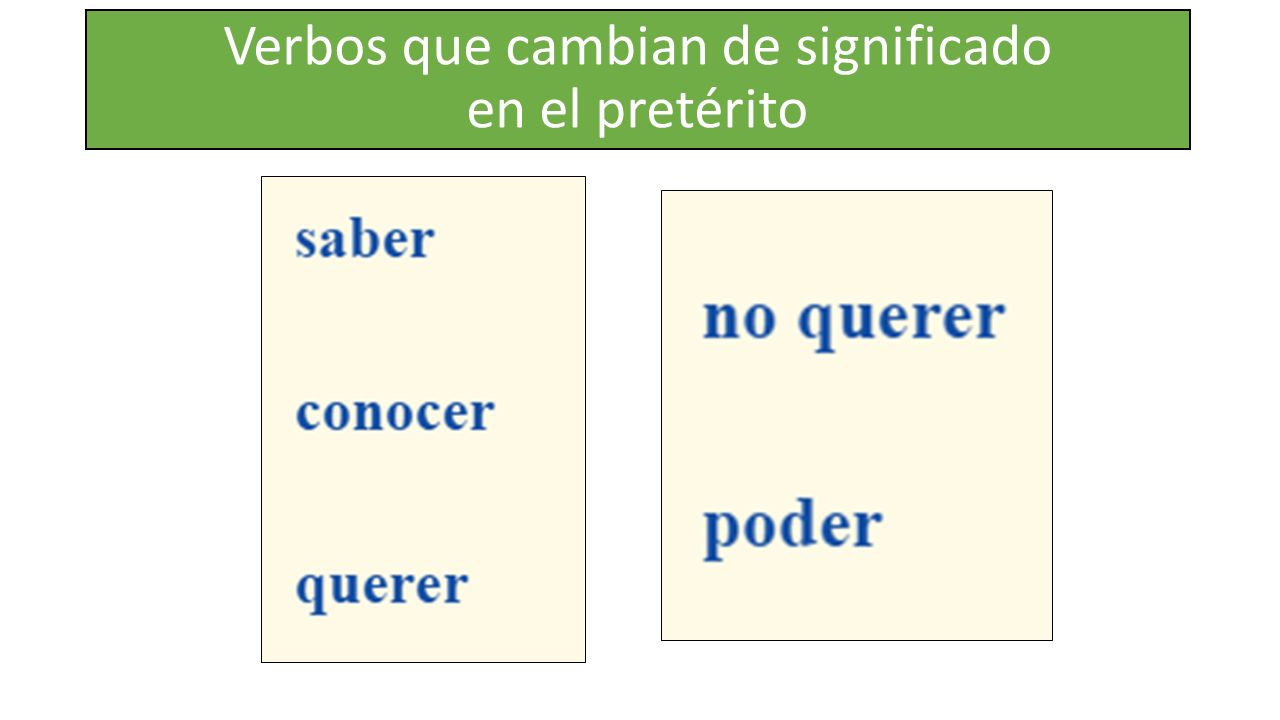 Verbos que cambian de significado en el pretérito

saber

conocer

querer

no querer

poder